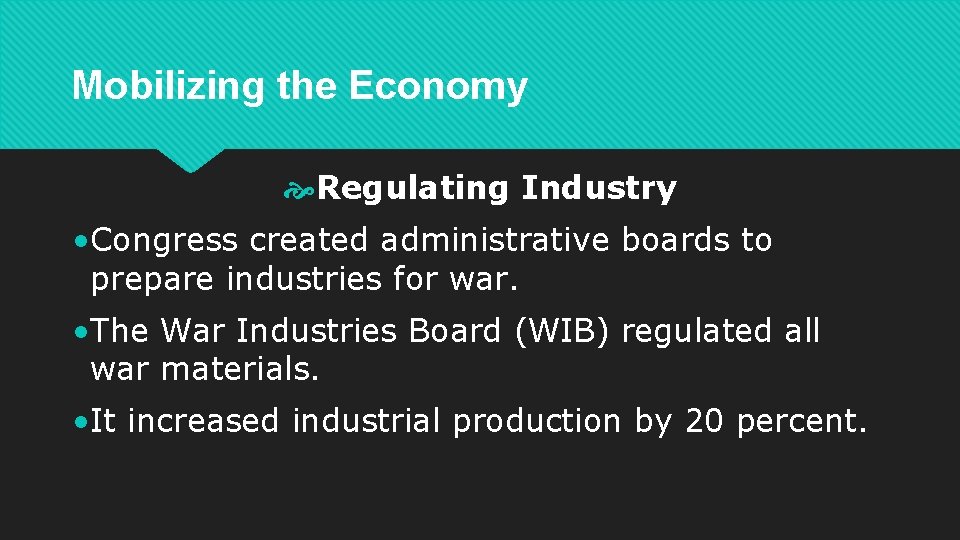 Mobilizing the Economy

Regulating Industry

• Congress created administrative boards to prepare industries for war.

• The War Industries Board (WIB) regulated all war materials.

• It increased industrial production by 20 percent.